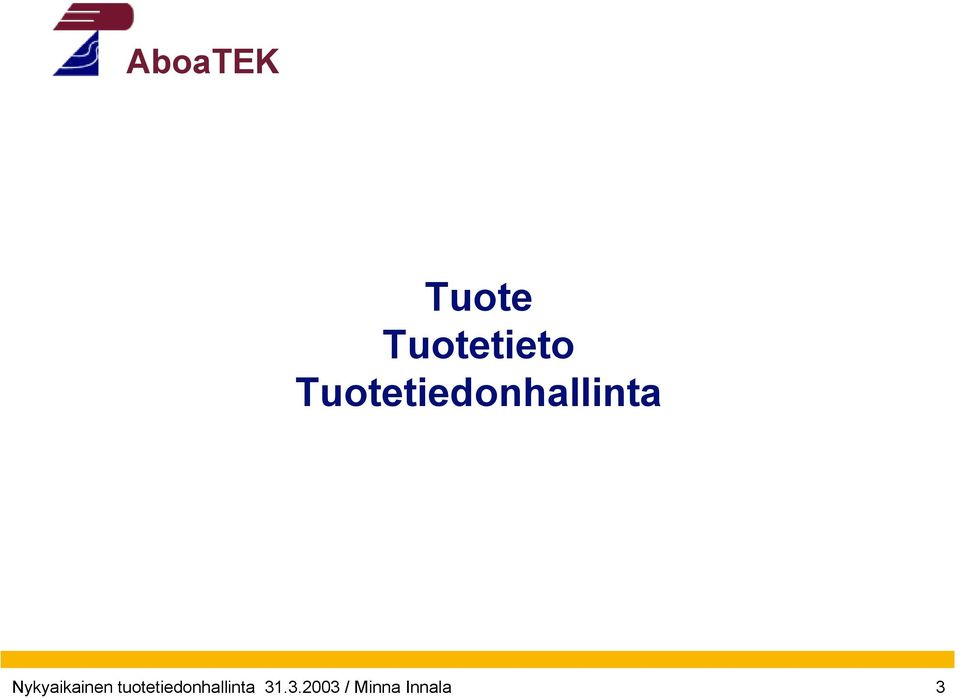 AboaTEK

Tuote
Tuotetieto
Tuotetiedonhallinta

Nykyaikainen tuotetiedonhallinta 31.3.2003 / Minna Innala 3